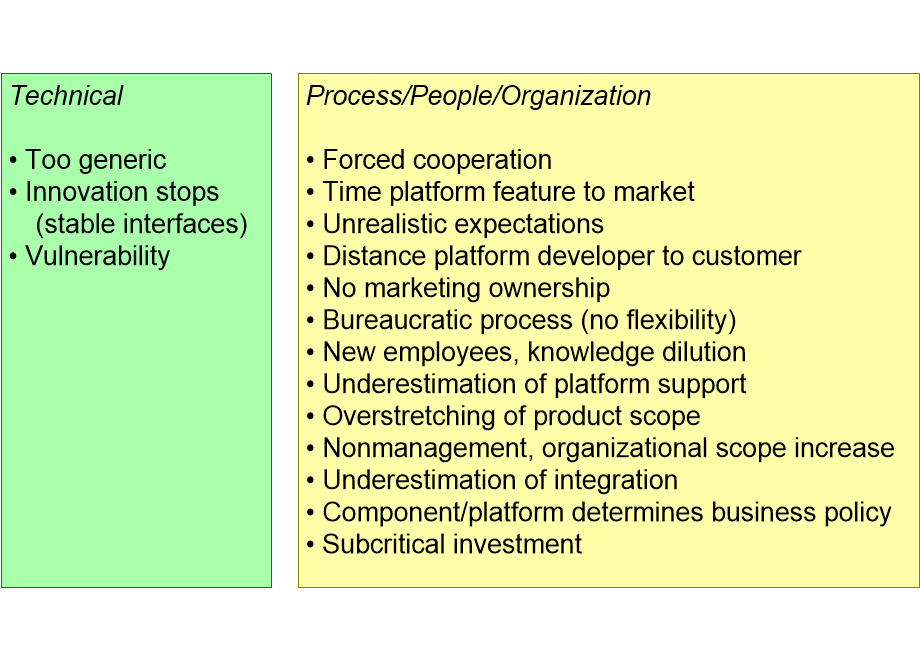 Technical

• Too generic
• Innovation stops (stable interfaces)
• Vulnerability

Process/People/Organization

• Forced cooperation
• Time platform feature to market
• Unrealistic expectations
• Distance platform developer to customer
• No marketing ownership
• Bureaucratic process (no flexibility)
• New employees, knowledge dilution
• Underestimation of platform support
• Overstretching of product scope
• Nonmanagement, organizational scope increase
• Underestimation of integration
• Component/platform determines business policy
• Subcritical investment